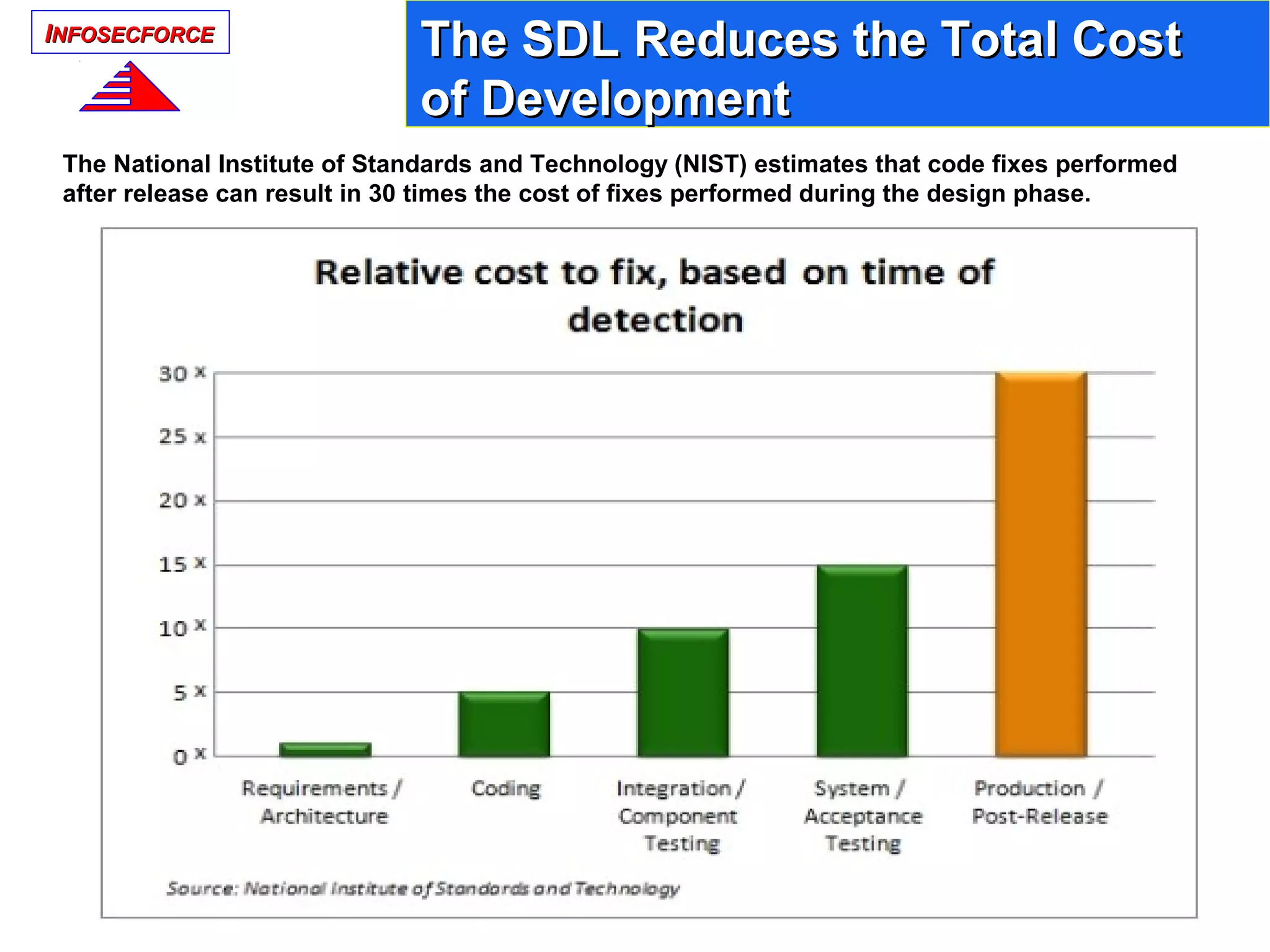 INFOSECFORCE

The SDL Reduces the Total Cost of Development

The National Institute of Standards and Technology (NIST) estimates that code fixes performed after release can result in 30 times the cost of fixes performed during the design phase.

Relative cost to fix, based on time of detection

30 x
25 x
20 x
15 x
10 x
5 x
0 x

Requirements / Architecture
Coding
Integration / Component Testing
System / Acceptance Testing
Production / Post-Release

Source: National Institute of Standards and Technology